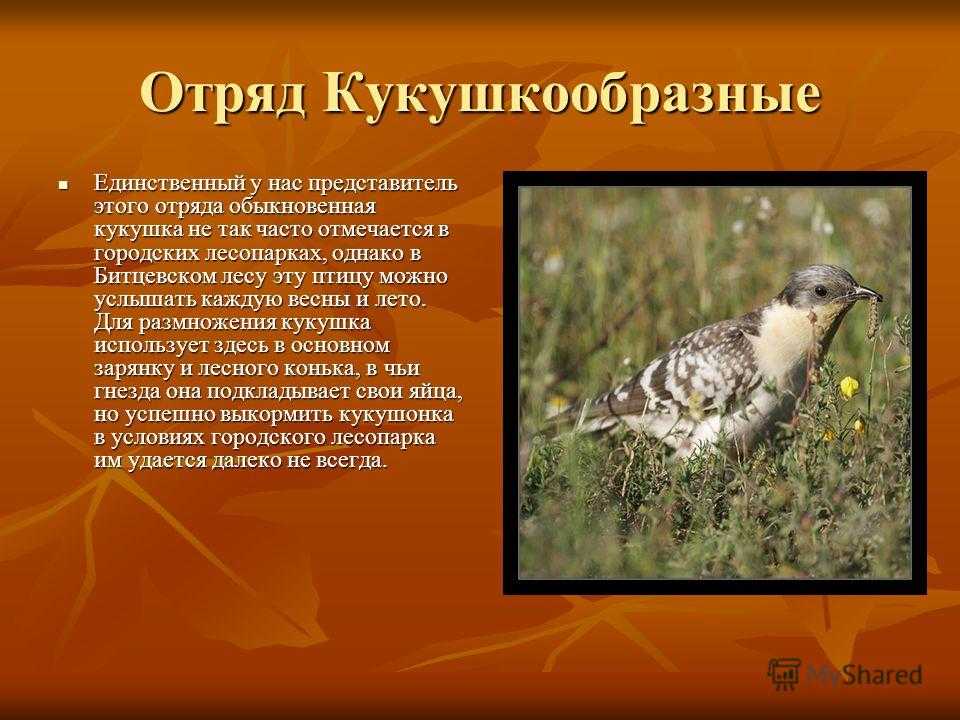 Отряд Кукушкообразные

Единственный у нас представитель этого отряда обыкновенная кукушка не так часто отмечается в городских лесопарках, однако в Битцевском лесу эту птицу можно услышать каждую весны и лето. Для размножения кукушка использует здесь в основном зарянку и лесного конька, в чьи гнезда она подкладывает свои яйца, но успешно выкормить кукушонка в условиях городского лесопарка им удается далеко не всегда.

MyShared